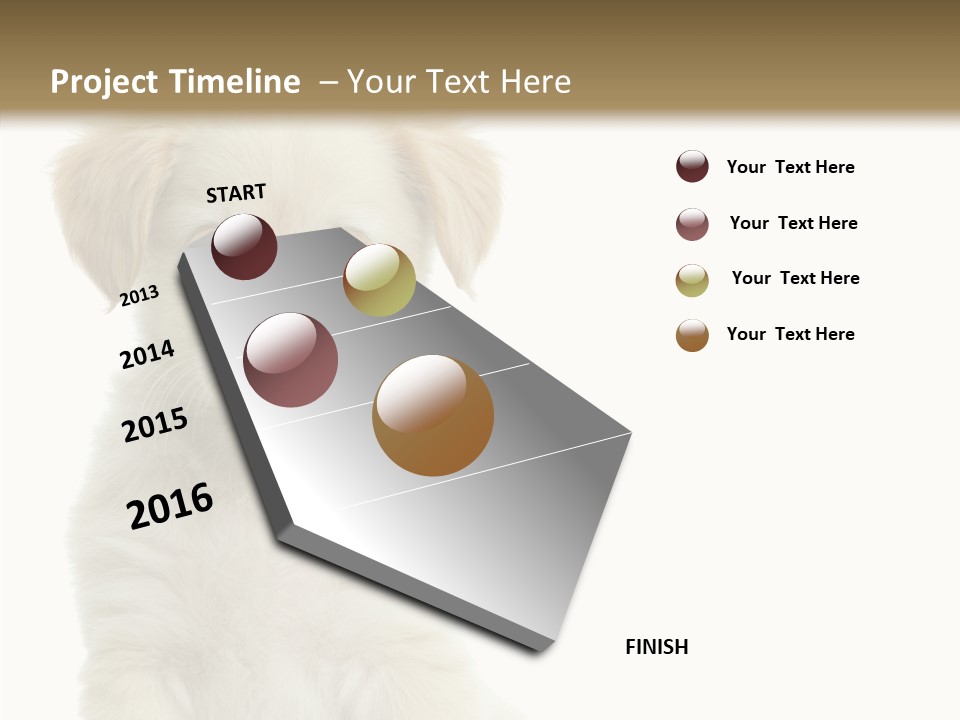 Project Timeline – Your Text Here

START

2013

2014

2015

2016

FINISH

Your Text Here

Your Text Here

Your Text Here

Your Text Here